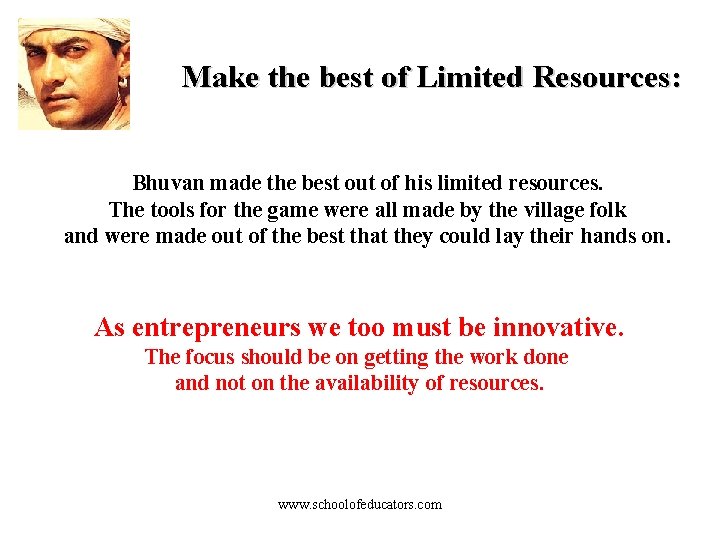 Make the best of Limited Resources:

Bhuvan made the best out of his limited resources.
The tools for the game were all made by the village folk and were made out of the best that they could lay their hands on.

As entrepreneurs we too must be innovative.
The focus should be on getting the work done and not on the availability of resources.

www.schoolofeducators.com